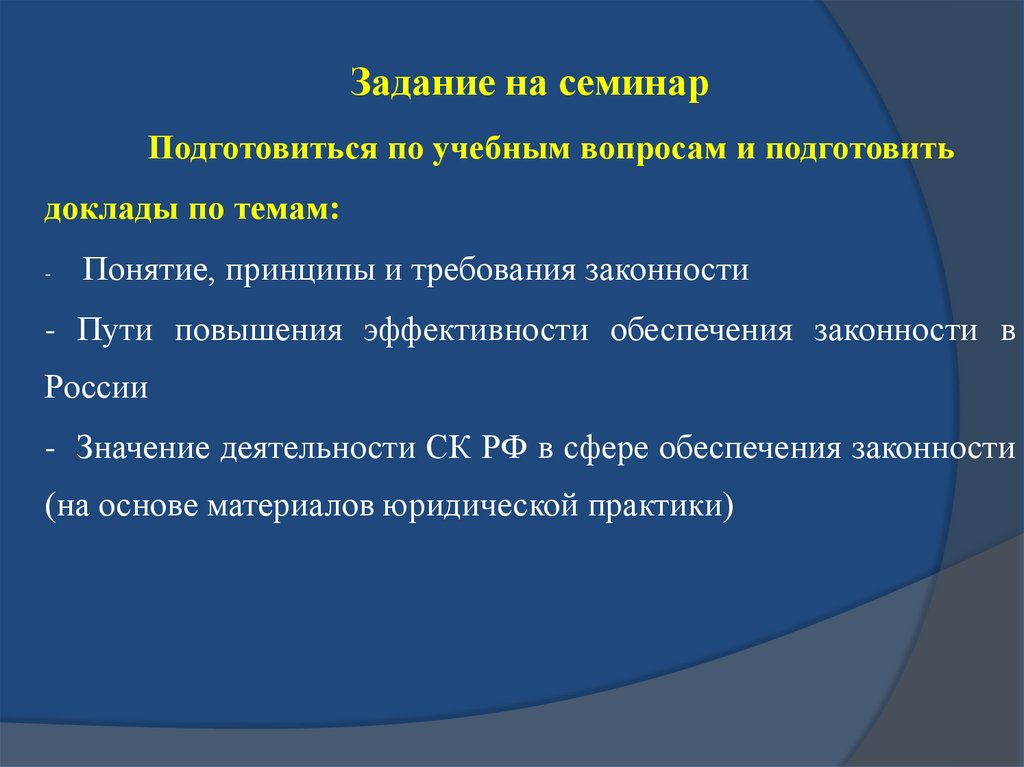 Задание на семинар

Подготовиться по учебным вопросам и подготовить доклады по темам:

- Понятие, принципы и требования законности

- Пути повышения эффективности обеспечения законности в России

- Значение деятельности СК РФ в сфере обеспечения законности (на основе материалов юридической практики)